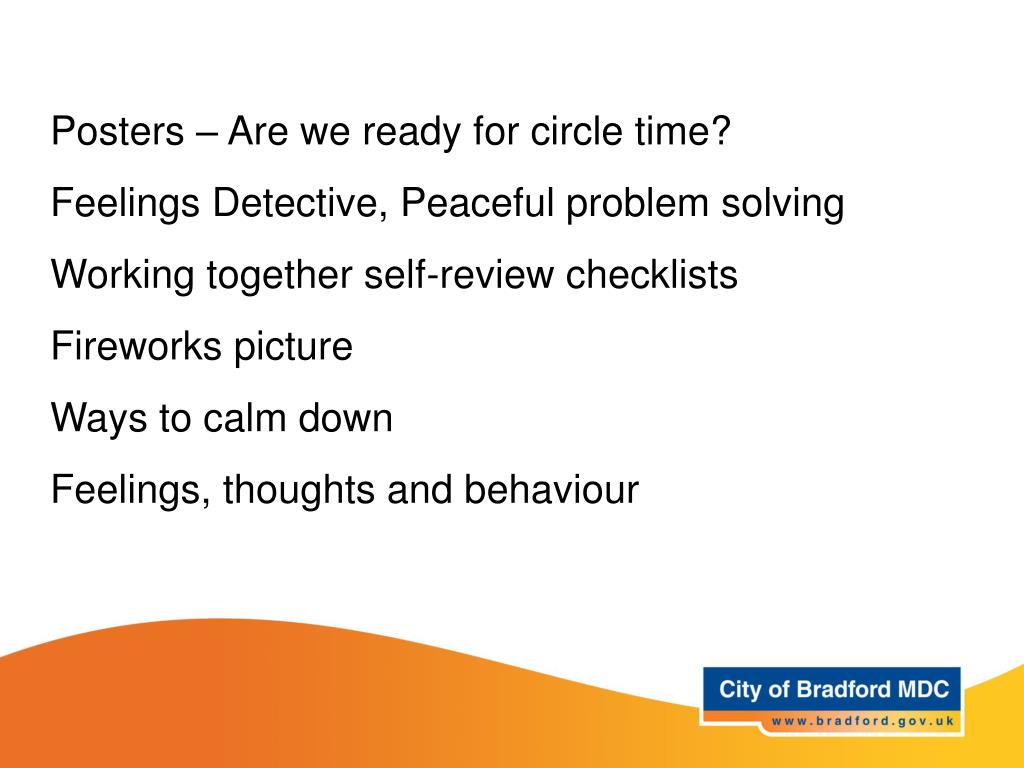 Posters – Are we ready for circle time?

Feelings Detective, Peaceful problem solving

Working together self-review checklists

Fireworks picture

Ways to calm down

Feelings, thoughts and behaviour

City of Bradford MDC
www.bradford.gov.uk